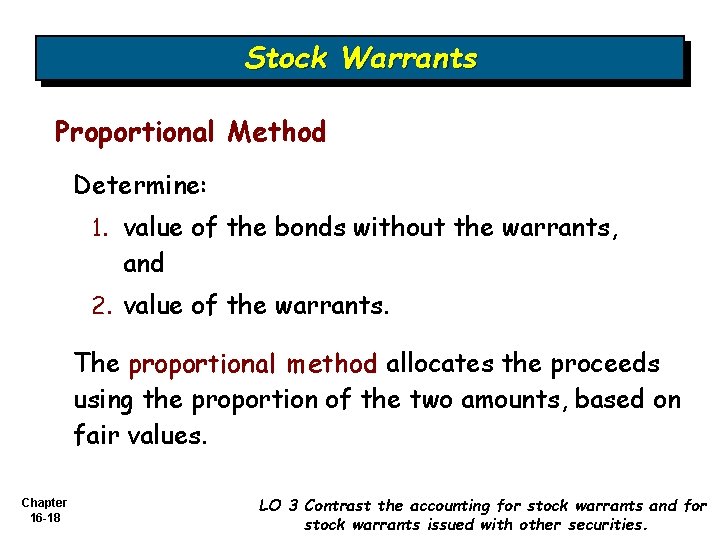 Stock Warrants

Proportional Method

Determine:

1. value of the bonds without the warrants, and

2. value of the warrants.

The proportional method allocates the proceeds using the proportion of the two amounts, based on fair values.

Chapter 16-18

LO 3 Contrast the accounting for stock warrants and for stock warrants issued with other securities.